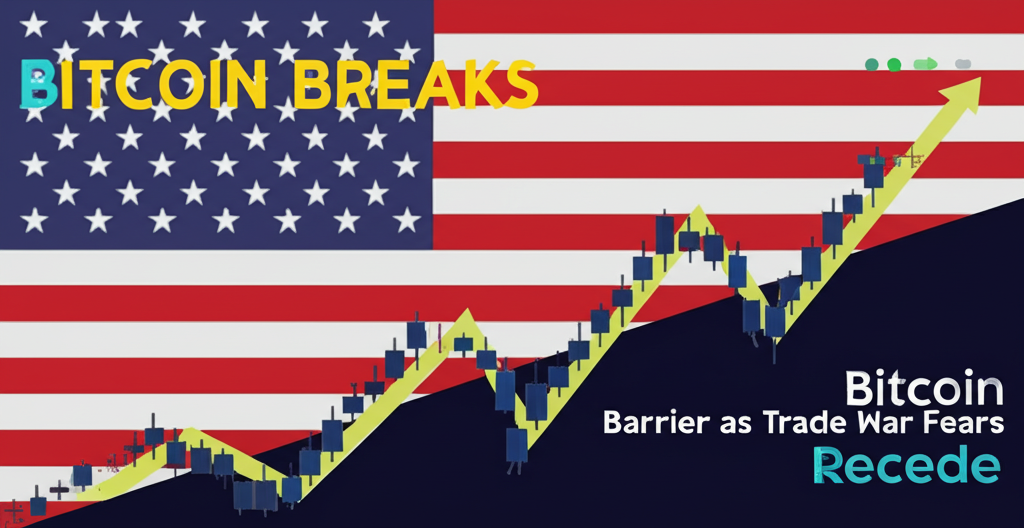 BITCOIN BREAKS

Bitcoin
Barrier as Trade War Fears
Recede